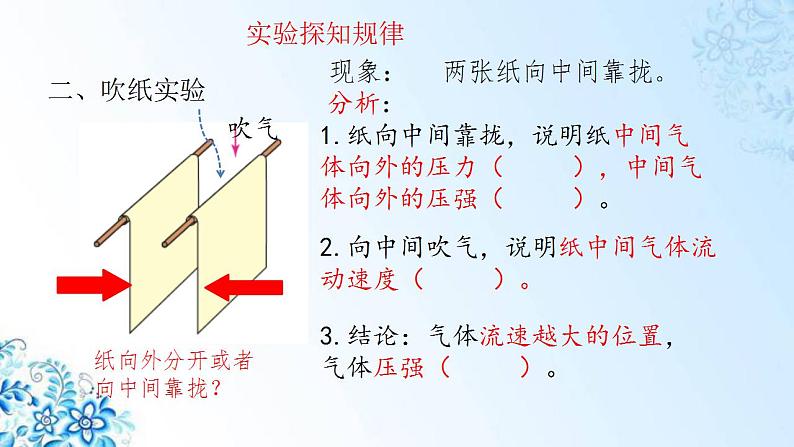 实验探知规律

二、吹纸实验

吹气

纸向外分开或者向中间靠拢？

现象：　两张纸向中间靠拢。

分析：

1. 纸向中间靠拢，说明纸中间气体向外的压力（　　），中间气体向外的压强（　　）。

2. 向中间吹气，说明纸中间气体流动速度（　　）。

3. 结论：气体流速越大的位置，气体压强（　　）。